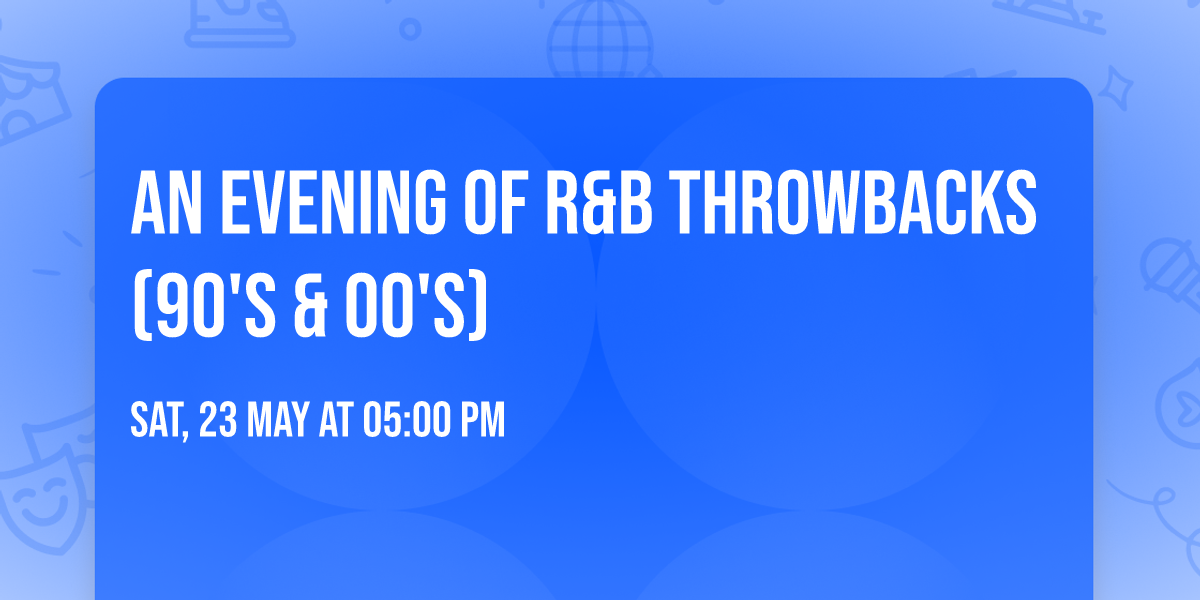 AN EVENING OF R&B THROWBACKS (90'S & 00'S)

SAT, 23 MAY AT 05:00 PM